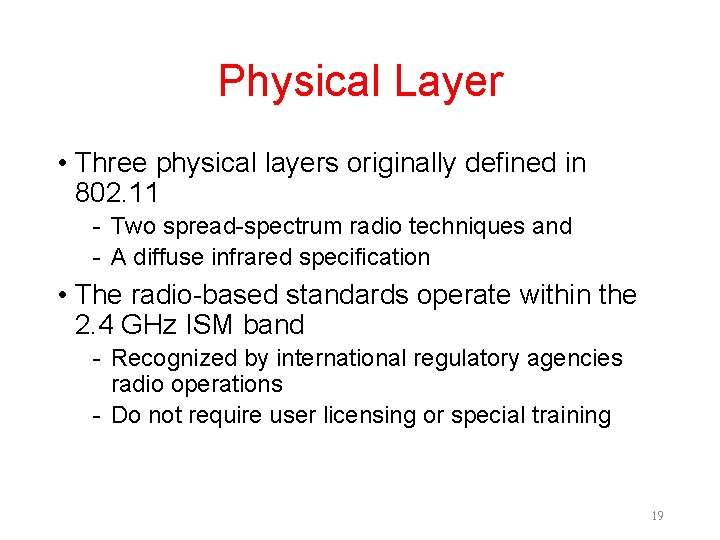 Physical Layer

• Three physical layers originally defined in 802.11
- Two spread-spectrum radio techniques and
- A diffuse infrared specification

• The radio-based standards operate within the 2.4 GHz ISM band
- Recognized by international regulatory agencies radio operations
- Do not require user licensing or special training

19